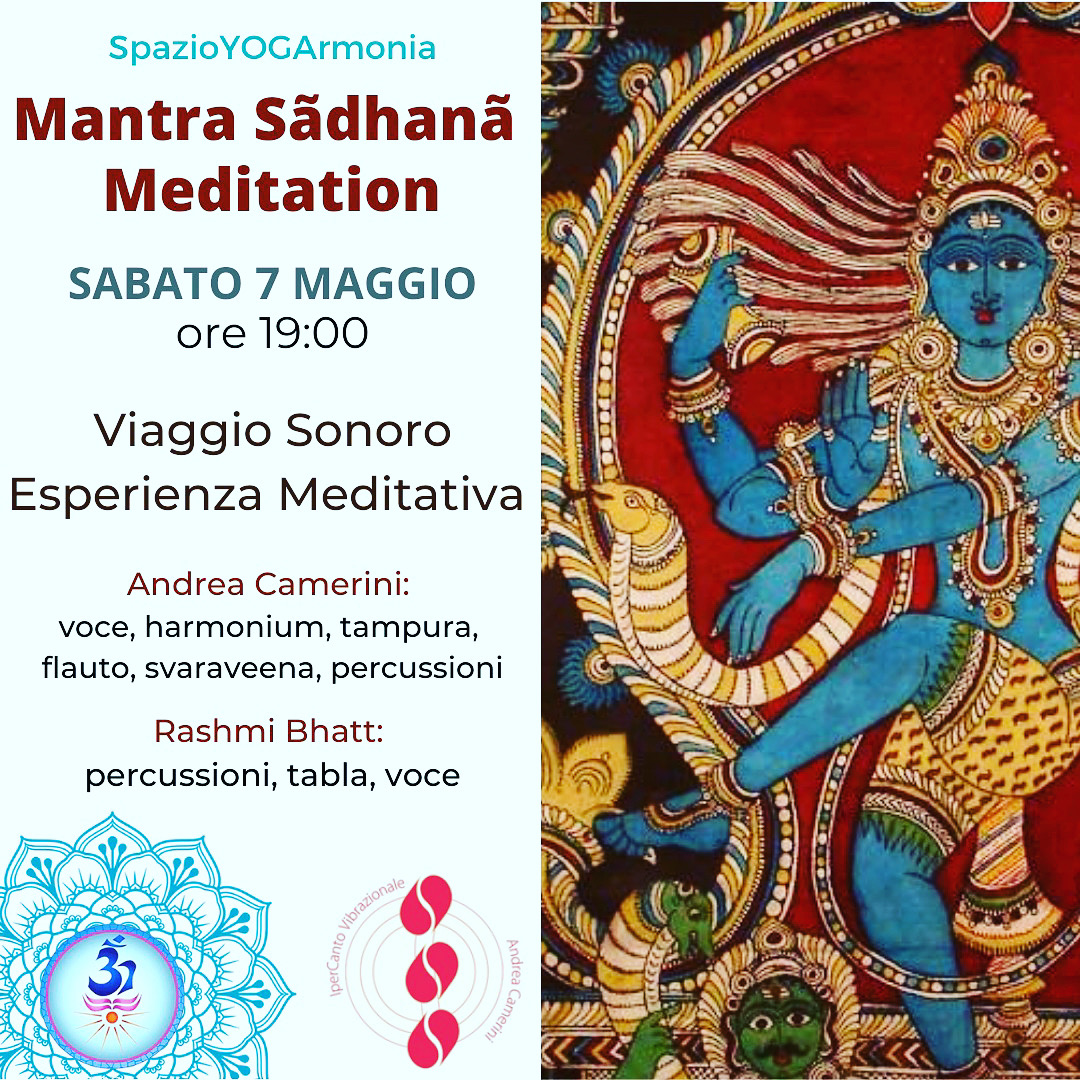 SpazioYOGArmonia

Mantra Sãdhanã Meditation

SABATO 7 MAGGIO
ore 19:00

Viaggio Sonoro
Esperienza Meditativa

Andrea Camerini:
voce, harmonium, tampura, flauto, svaraveena, percussioni

Rashmi Bhatt:
percussioni, tabla, voce

ॐ

IperCanto Vibrazionale
Andrea Camerini